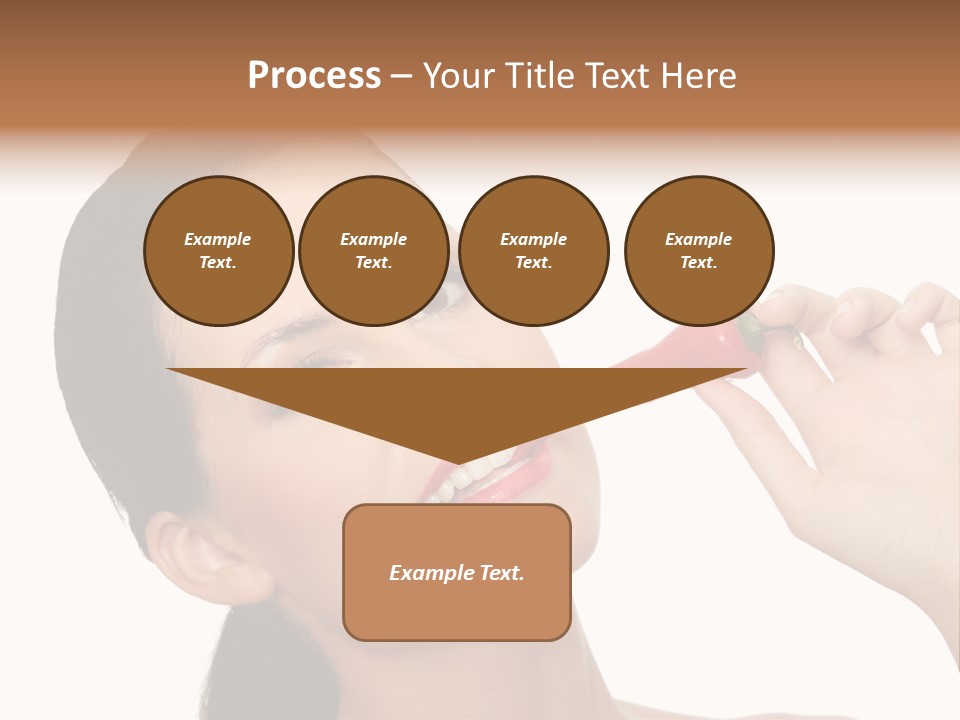 Process – Your Title Text Here

Example Text.

Example Text.

Example Text.

Example Text.

Example Text.